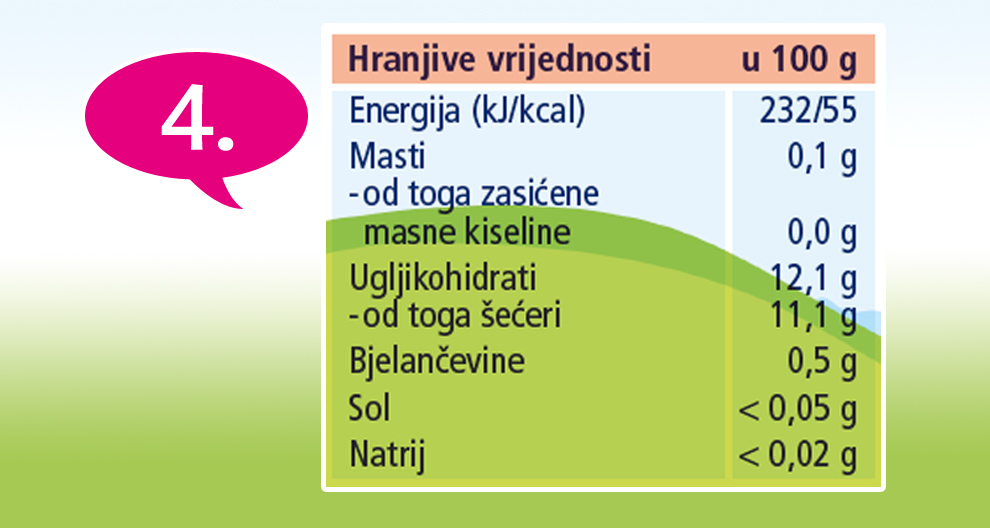 4.

| Hranjive vrijednosti | u 100 g |
|---|---|
| Energija (kJ/kcal) | 232/55 |
| Masti | 0,1 g |
| -od toga zasićene masne kiseline | 0,0 g |
| Ugljikohidrati | 12,1 g |
| -od toga šećeri | 11,1 g |
| Bjelančevine | 0,5 g |
| Sol | < 0,05 g |
| Natrij | < 0,02 g |